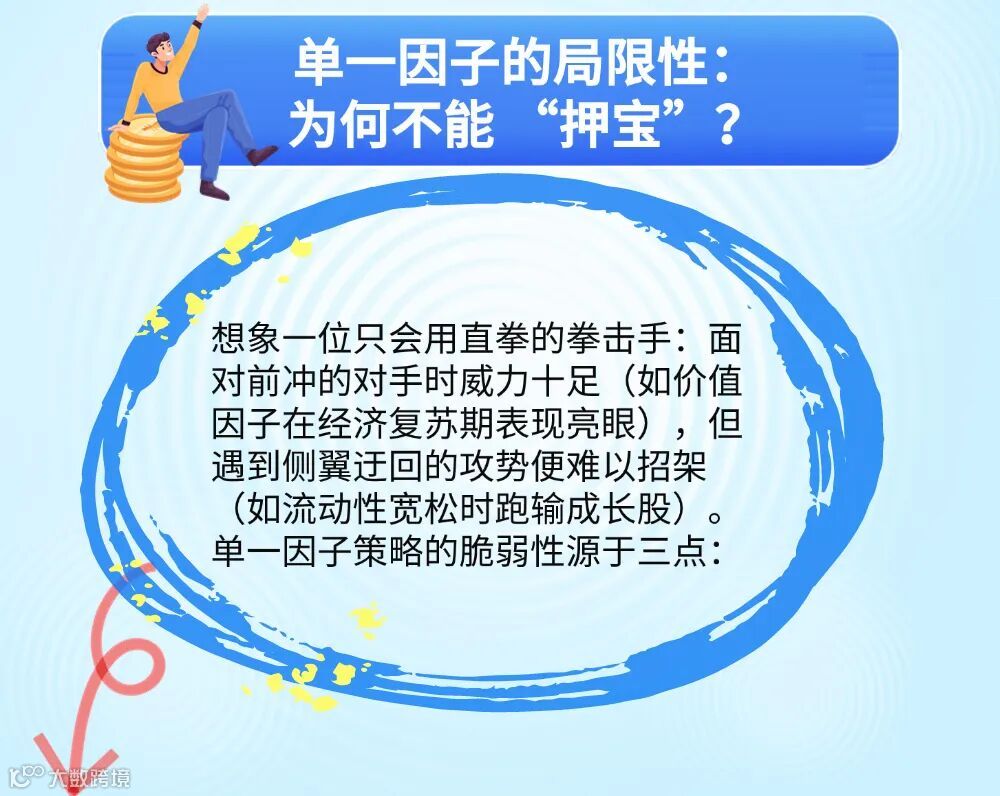 单一因子的局限性：
为何不能“押宝”？

想象一位只会用直拳的拳击手：面对前冲的对手时威力十足（如价值因子在经济复苏期表现亮眼），但遇到侧翼迂回的攻势便难以招架（如流动性宽松时跑输成长股）。单一因子策略的脆弱性源于三点：

大数跨境